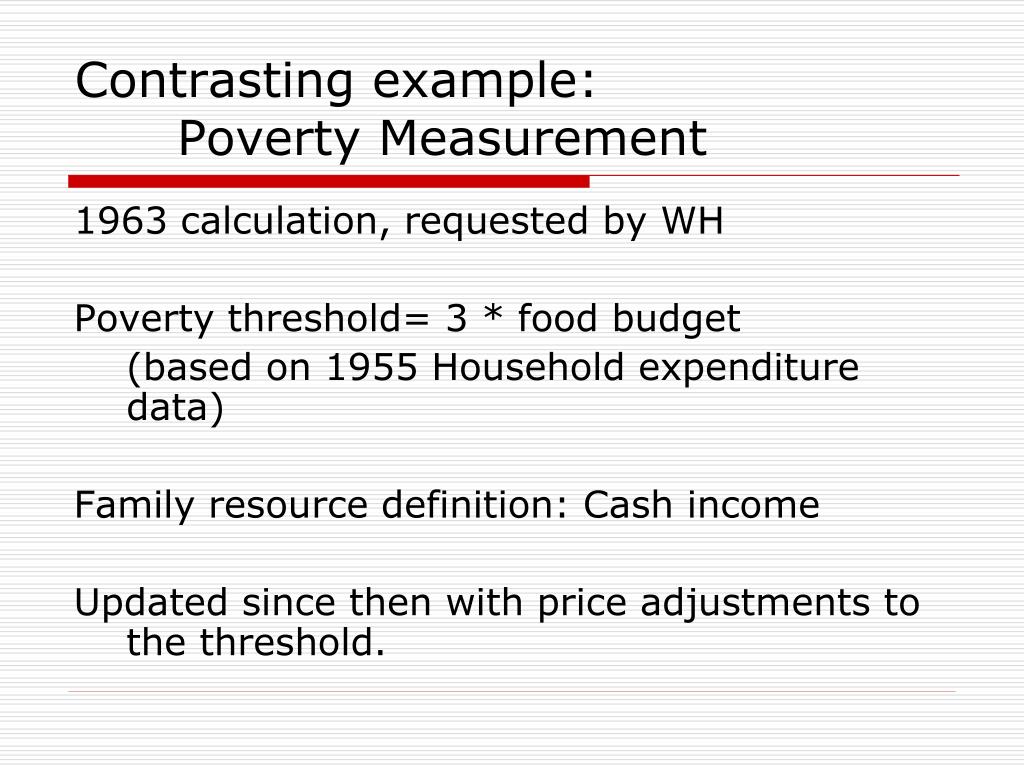 Contrasting example:
Poverty Measurement

1963 calculation, requested by WH

Poverty threshold= 3 * food budget
(based on 1955 Household expenditure data)

Family resource definition: Cash income

Updated since then with price adjustments to the threshold.